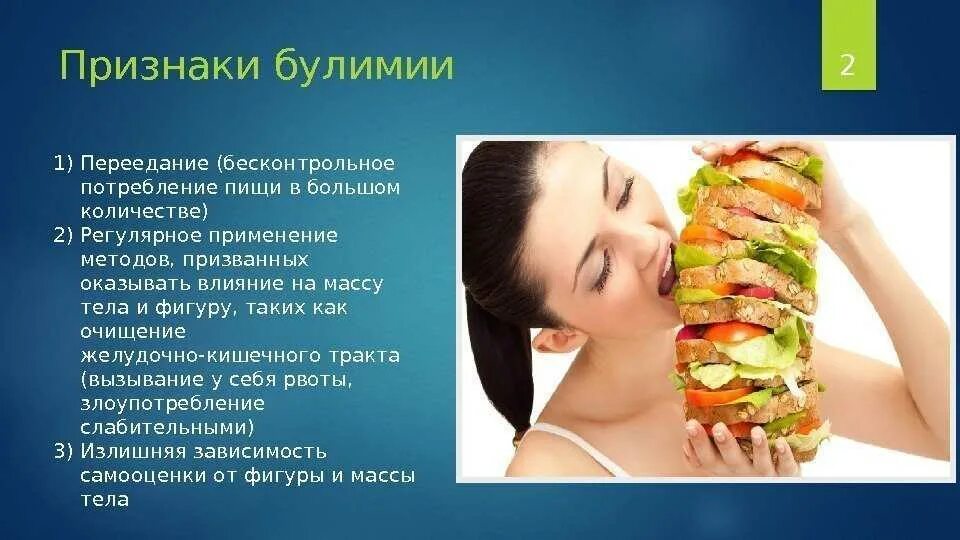 Признаки булимии

2

1) Переедание (бесконтрольное потребление пищи в большом количестве)
2) Регулярное применение методов, призванных оказывать влияние на массу тела и фигуру, таких как очищение желудочно-кишечного тракта (вызывание у себя рвоты, злоупотребление слабительными)
3) Излишняя зависимость самооценки от фигуры и массы тела